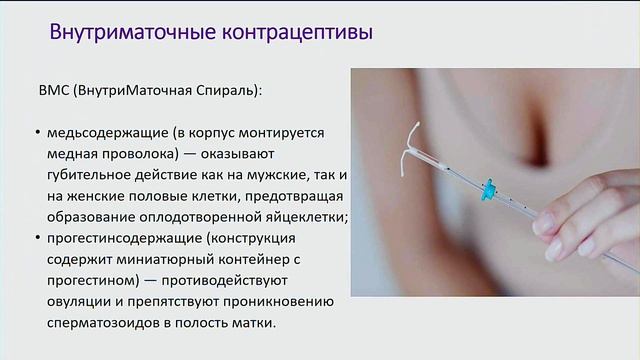 Внутриматочные контрацептивы

ВМС (ВнутриМаточная Спираль):

• медьсодержащие (в корпус монтируется медная проволока) — оказывают губительное действие как на мужские, так и на женские половые клетки, предотвращая образование оплодотворенной яйцеклетки;
• прогестинсодержащие (конструкция содержит миниатюрный контейнер с прогестином) — противодействуют овуляции и препятствуют проникновению сперматозоидов в полость матки.